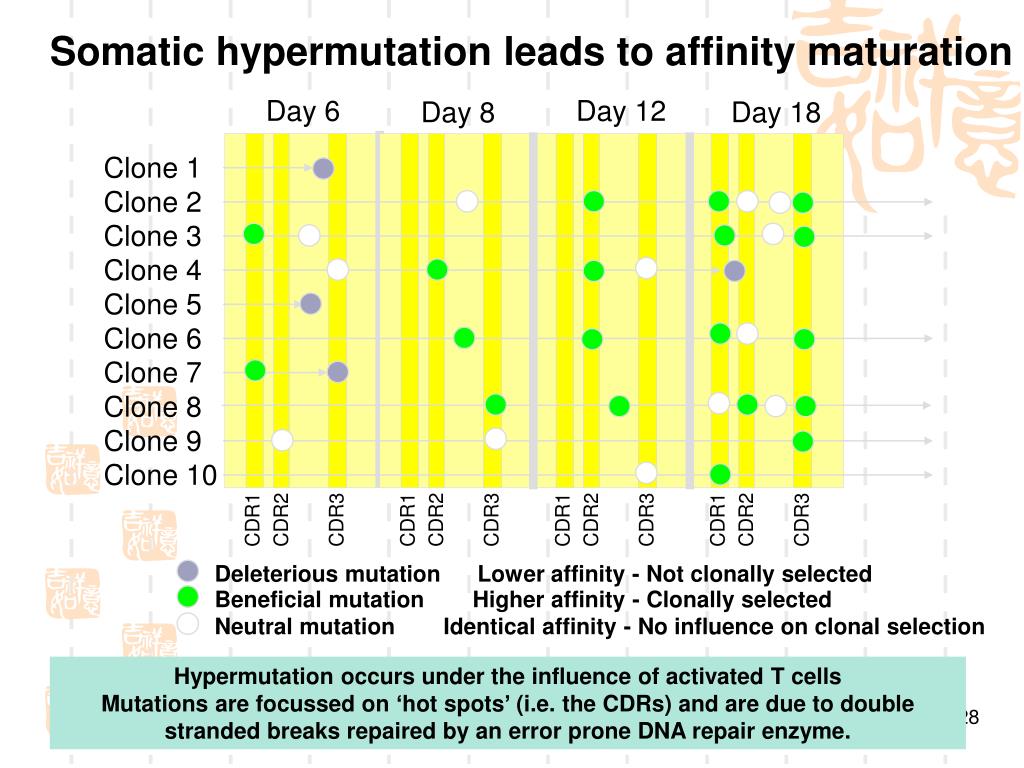 Somatic hypermutation leads to affinity maturation

Day 6 Day 8 Day 12 Day 18

Clone 1
Clone 2
Clone 3
Clone 4
Clone 5
Clone 6
Clone 7
Clone 8
Clone 9
Clone 10

CDR1 CDR2 CDR3 CDR1 CDR2 CDR3 CDR1 CDR2 CDR3 CDR1 CDR2 CDR3

Deleterious mutation Lower affinity - Not clonally selected
Beneficial mutation Higher affinity - Clonally selected
Neutral mutation Identical affinity - No influence on clonal selection

Hypermutation occurs under the influence of activated T cells
Mutations are focussed on ‘hot spots’ (i.e. the CDRs) and are due to double stranded breaks repaired by an error prone DNA repair enzyme.

28